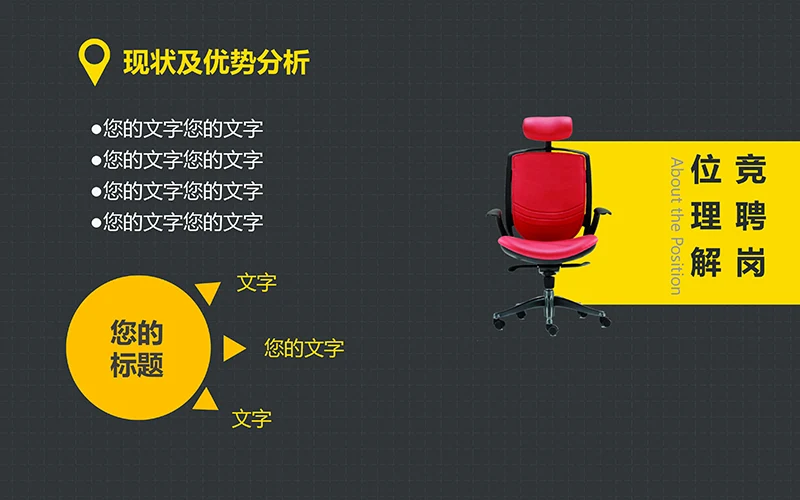 现状及优势分析

●您的文字您的文字
●您的文字您的文字
●您的文字您的文字
●您的文字您的文字

您的标题

文字

您的文字

文字

竞聘岗位理解

About the Position